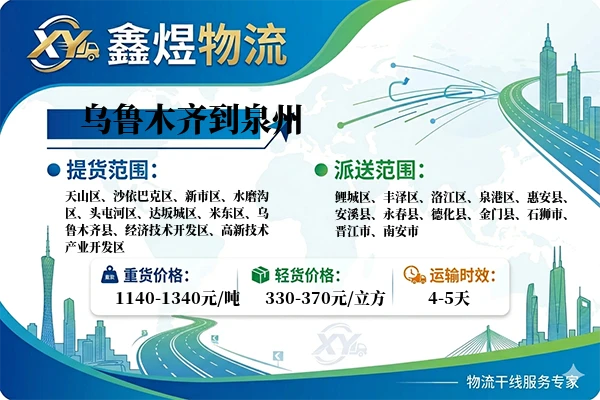 XY 鑫煜物流

乌鲁木齐到泉州

提货范围：

天山区、沙依巴克区、新市区、水磨沟区、头屯河区、达坂城区、米东区、乌鲁木齐县、经济技术开发区、高新技术产业开发区

派送范围：

鲤城区、丰泽区、洛江区、泉港区、惠安县、安溪县、永春县、德化县、金门县、石狮市、晋江市、南安市

重货价格：
1140-1340元/吨

轻货价格：
330-370元/立方

运输时效：
4-5天

XY

物流干线服务专家